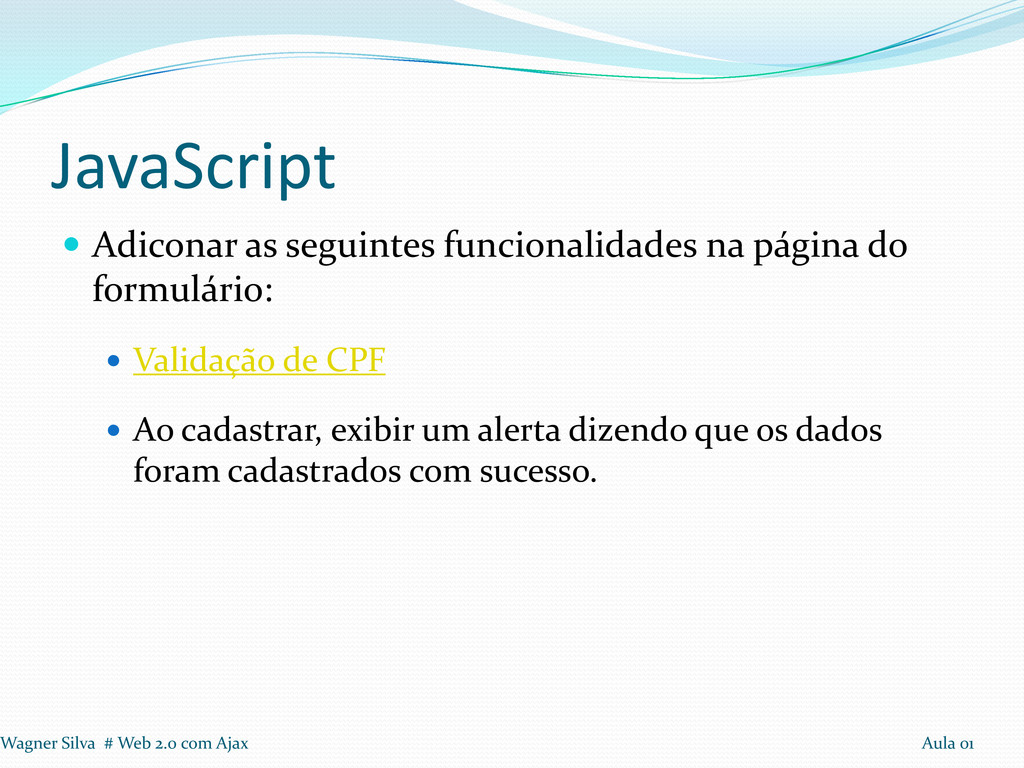 JavaScript

Adiconar as seguintes funcionalidades na página do formulário:

Validação de CPF

Ao cadastrar, exibir um alerta dizendo que os dados foram cadastrados com sucesso.

Wagner Silva # Web 2.0 com Ajax

Aula 01